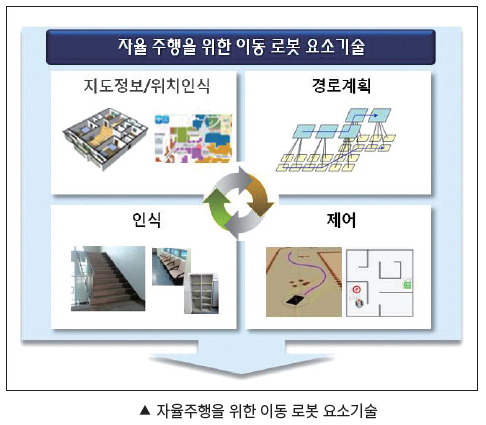 자율 주행을 위한 이동 로봇 요소기술

지도정보/위치인식

경로계획

인식

제어

▲ 자율주행을 위한 이동 로봇 요소기술